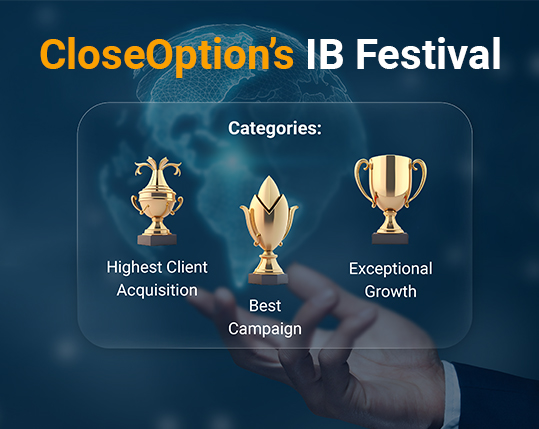 CloseOption's IB Festival

Categories:

Highest Client Acquisition

Best Campaign

Exceptional Growth